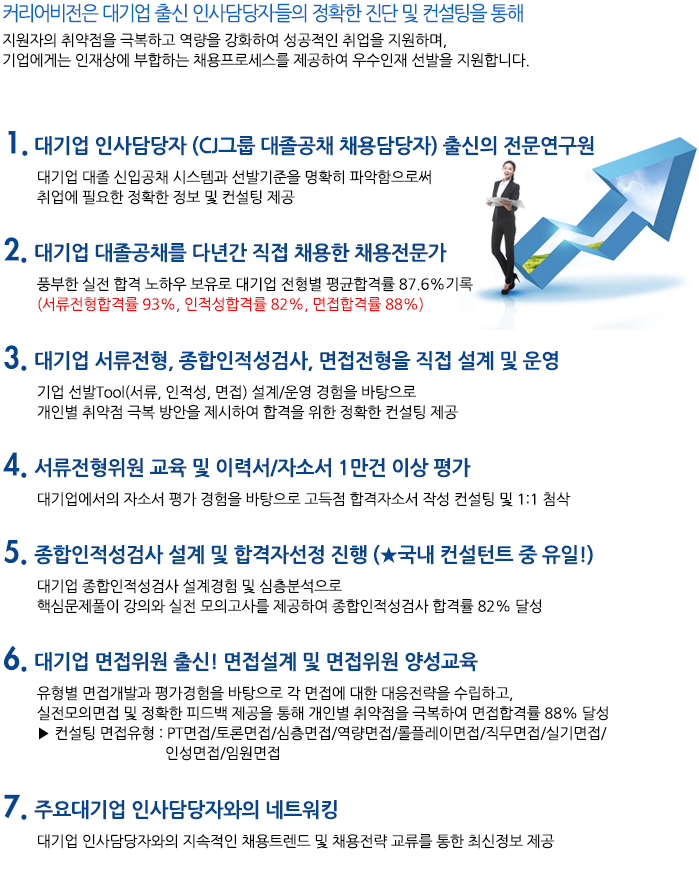 커리어비전은 대기업 출신 인사담당자들의 정확한 진단 및 컨설팅을 통해
지원자의 취약점을 극복하고 역량을 강화하여 성공적인 취업을 지원하며,
기업에게는 인재상에 부합하는 채용프로세스를 제공하여 우수인재 선발을 지원합니다.

1. 대기업 인사담당자 (CJ그룹 대졸공채 채용담당자) 출신의 전문연구원
대기업 대졸 신입공채 시스템과 선발기준을 명확히 파악함으로써
취업에 필요한 정확한 정보 및 컨설팅 제공

2. 대기업 대졸공채를 다년간 직접 채용한 채용전문가
풍부한 실전 합격 노하우 보유로 대기업 전형별 평균합격률 87.6%기록
(서류전형합격률 93%, 인적성합격률 82%, 면접합격률 88%)

3. 대기업 서류전형, 종합인적성검사, 면접전형을 직접 설계 및 운영
기업 선발Tool(서류, 인적성, 면접) 설계/운영 경험을 바탕으로
개인별 취약점 극복 방안을 제시하여 합격을 위한 정확한 컨설팅 제공

4. 서류전형위원 교육 및 이력서/자소서 1만건 이상 평가
대기업에서의 자소서 평가 경험을 바탕으로 고득점 합격자소서 작성 컨설팅 및 1:1 첨삭

5. 종합인적성검사 설계 및 합격자선정 진행 (★국내 컨설턴트 중 유일!)
대기업 종합인적성검사 설계경험 및 심층분석으로
핵심문제풀이 강의와 실전 모의고사를 제공하여 종합인적성검사 합격률 82% 달성

6. 대기업 면접위원 출신! 면접설계 및 면접위원 양성교육
유형별 면접개발과 평가경험을 바탕으로 각 면접에 대한 대응전략을 수립하고,
실전모의면접 및 정확한 피드백 제공을 통해 개인별 취약점을 극복하여 면접합격률 88% 달성
▶ 컨설팅 면접유형 : PT면접/토론면접/심층면접/역량면접/롤플레이면접/직무면접/실기면접/인성면접/임원면접

7. 주요대기업 인사담당자와의 네트워킹
대기업 인사담당자와의 지속적인 채용트렌드 및 채용전략 교류를 통한 최신정보 제공